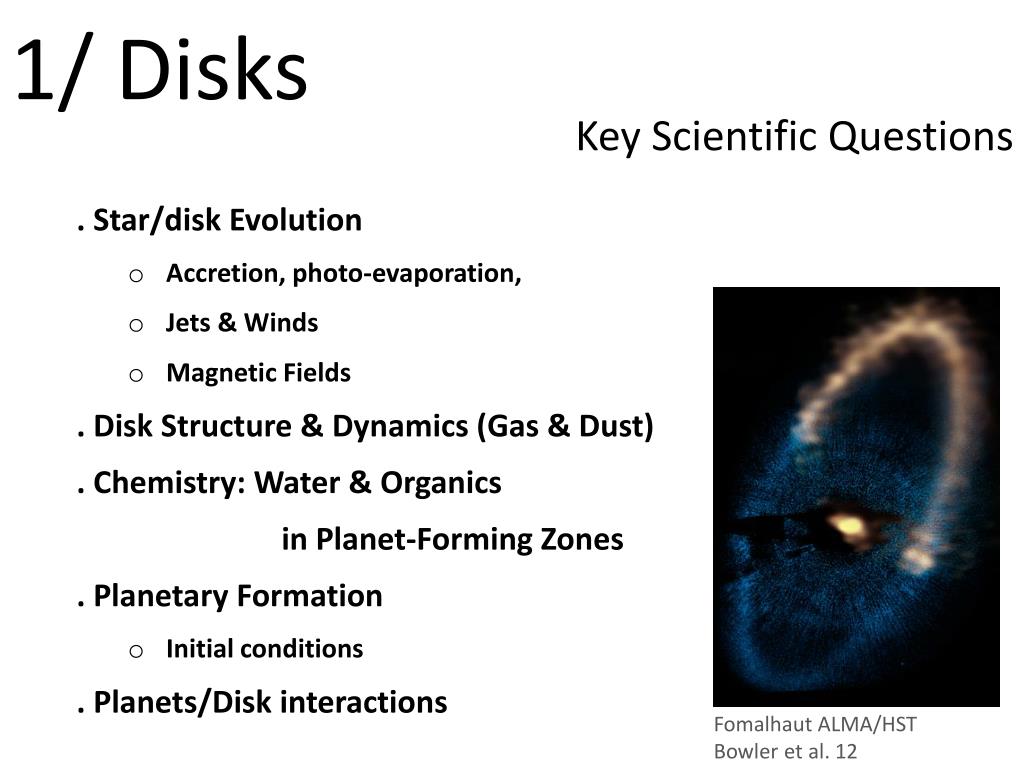 1/ Disks

Key Scientific Questions

. Star/disk Evolution

o Accretion, photo-evaporation,

o Jets & Winds

o Magnetic Fields

. Disk Structure & Dynamics (Gas & Dust)

. Chemistry: Water & Organics in Planet-Forming Zones

. Planetary Formation

o Initial conditions

. Planets/Disk interactions

Fomalhaut ALMA/HST
Bowler et al. 12